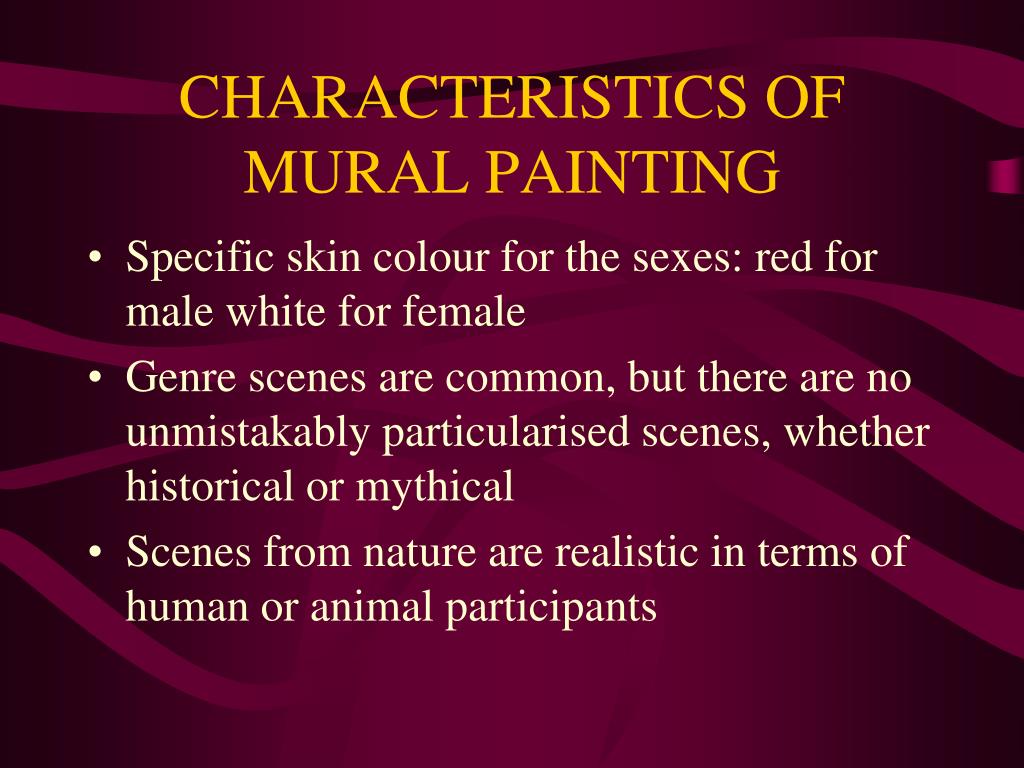 CHARACTERISTICS OF MURAL PAINTING

• Specific skin colour for the sexes: red for male white for female
• Genre scenes are common, but there are no unmistakably particularised scenes, whether historical or mythical
• Scenes from nature are realistic in terms of human or animal participants